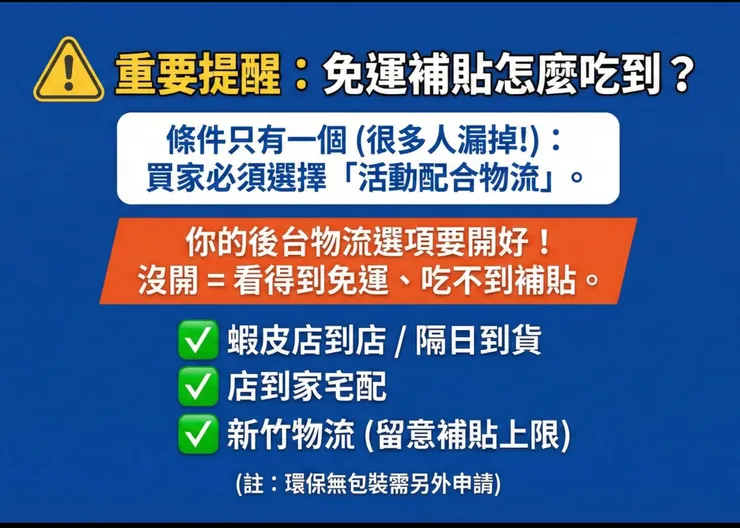 重要提醒：免運補貼怎麼吃到？

條件只有一個 (很多人漏掉!)：
買家必須選擇「活動配合物流」。

你的後台物流選項要開好！
沒開 = 看得到免運、吃不到補貼。

✅ 蝦皮店到店 / 隔日到貨
✅ 店到家宅配
✅ 新竹物流 (留意補貼上限)

(註：環保無包裝需另外申請)